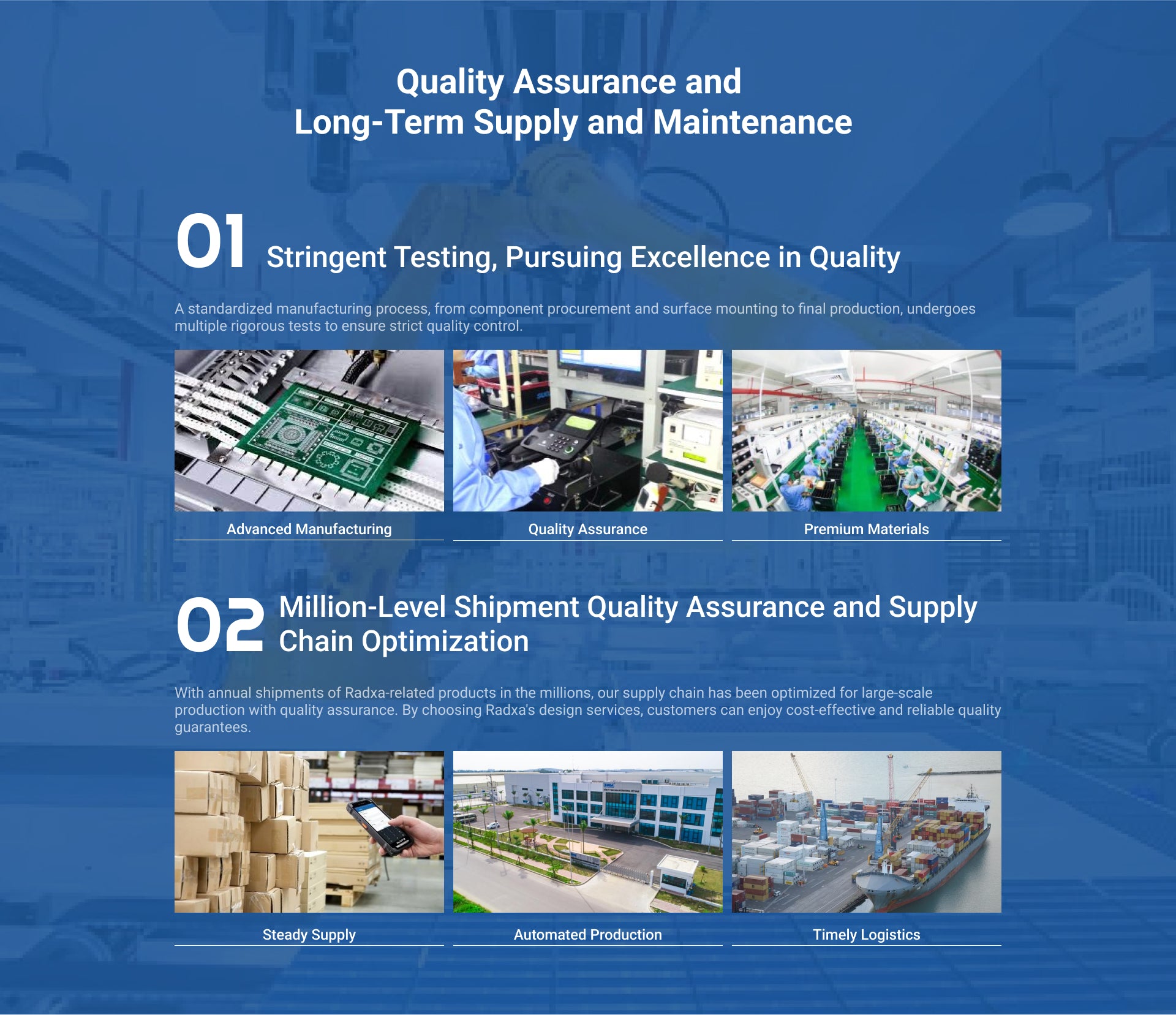 Quality Assurance and
Long-Term Supply and Maintenance

01 Stringent Testing, Pursuing Excellence in Quality

A standardized manufacturing process, from component procurement and surface mounting to final production, undergoes multiple rigorous tests to ensure strict quality control.

Advanced Manufacturing

Quality Assurance

Premium Materials

02 Million-Level Shipment Quality Assurance and Supply Chain Optimization

With annual shipments of Radxa-related products in the millions, our supply chain has been optimized for large-scale production with quality assurance. By choosing Radxa's design services, customers can enjoy cost-effective and reliable quality guarantees.

Steady Supply

Automated Production

Timely Logistics